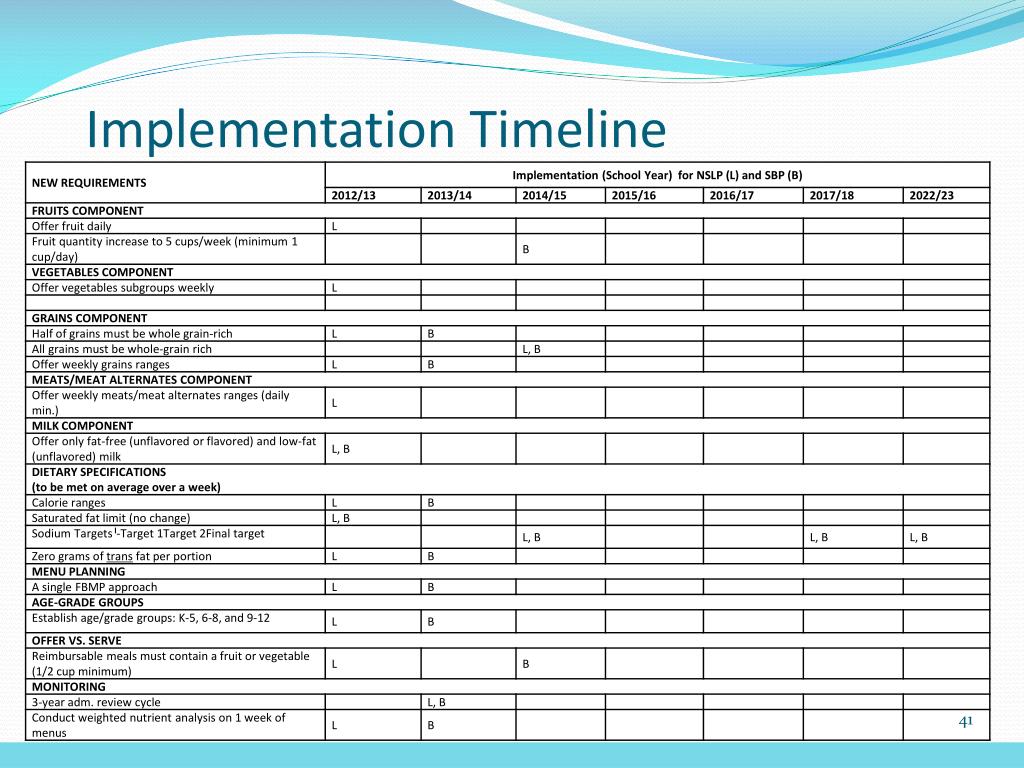 Implementation Timeline

| NEW REQUIREMENTS | Implementation (School Year) for NSLP (L) and SBP (B) | | | | | | |
|---|---|---|---|---|---|---|---|
| | 2012/13 | 2013/14 | 2014/15 | 2015/16 | 2016/17 | 2017/18 | 2022/23 |
| FRUITS COMPONENT | | | | | | | |
| Offer fruit daily | L | | | | | | |
| Fruit quantity increase to 5 cups/week (minimum 1 cup/day) | | | B | | | | |
| VEGETABLES COMPONENT | | | | | | | |
| Offer vegetables subgroups weekly | L | | | | | | |
| | | | | | | | |
| GRAINS COMPONENT | | | | | | | |
| Half of grains must be whole grain-rich | L | B | | | | | |
| All grains must be whole-grain rich | | | L, B | | | | |
| Offer weekly grains ranges | L | B | | | | | |
| MEATS/MEAT ALTERNATES COMPONENT | | | | | | | |
| Offer weekly meats/meat alternates ranges (daily min.) | L | | | | | | |
| MILK COMPONENT | | | | | | | |
| Offer only fat-free (unflavored or flavored) and low-fat (unflavored) milk | L, B | | | | | | |
| DIETARY SPECIFICATIONS (to be met on average over a week) | | | | | | | |
| Calorie ranges | L | B | | | | | |
| Saturated fat limit (no change) | L, B | | | | | | |
| Sodium Targets$^{L}$-Target 1Target 2Final target | | | L, B | | | L, B | L, B |
| Zero grams of trans fat per portion | L | B | | | | | |
| MENU PLANNING | | | | | | | |
| A single FBMP approach | L | B | | | | | |
| AGE-GRADE GROUPS | | | | | | | |
| Establish age/grade groups: K-5, 6-8, and 9-12 | L | B | | | | | |
| OFFER VS. SERVE | | | | | | | |
| Reimbursable meals must contain a fruit or vegetable (1/2 cup minimum) | L | | B | | | | |
| MONITORING | | | | | | | |
| 3-year adm. review cycle | | L, B | | | | | |
| Conduct weighted nutrient analysis on 1 week of menus | L | B | | | | | |

41